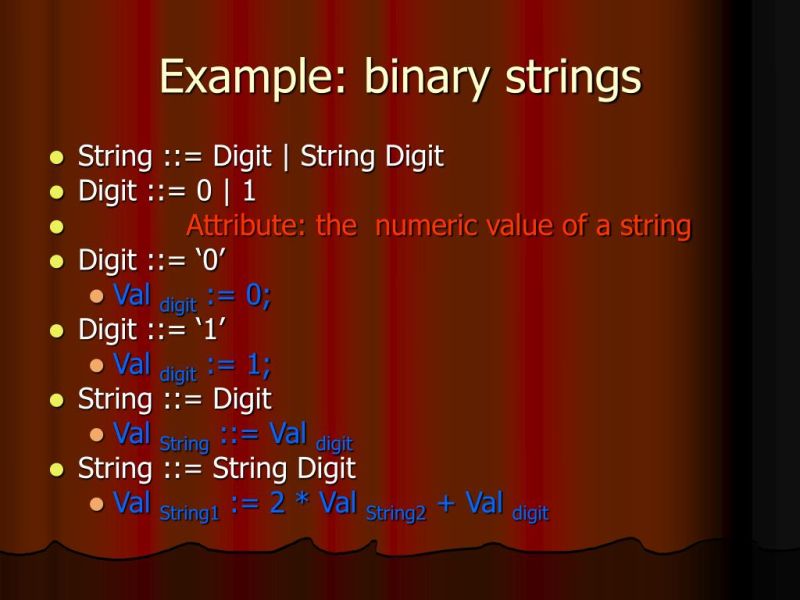 Example: binary strings

- String ::= Digit | String Digit
- Digit ::= 0 | 1
- Attribute: the numeric value of a string
- Digit ::= ‘0’
  - Val $_{digit}$ := 0;
- Digit ::= ‘1’
  - Val $_{digit}$ := 1;
- String ::= Digit
  - Val $_{String}$ ::= Val $_{digit}$
- String ::= String Digit
  - Val $_{String1}$ := 2 * Val $_{String2}$ + Val $_{digit}$